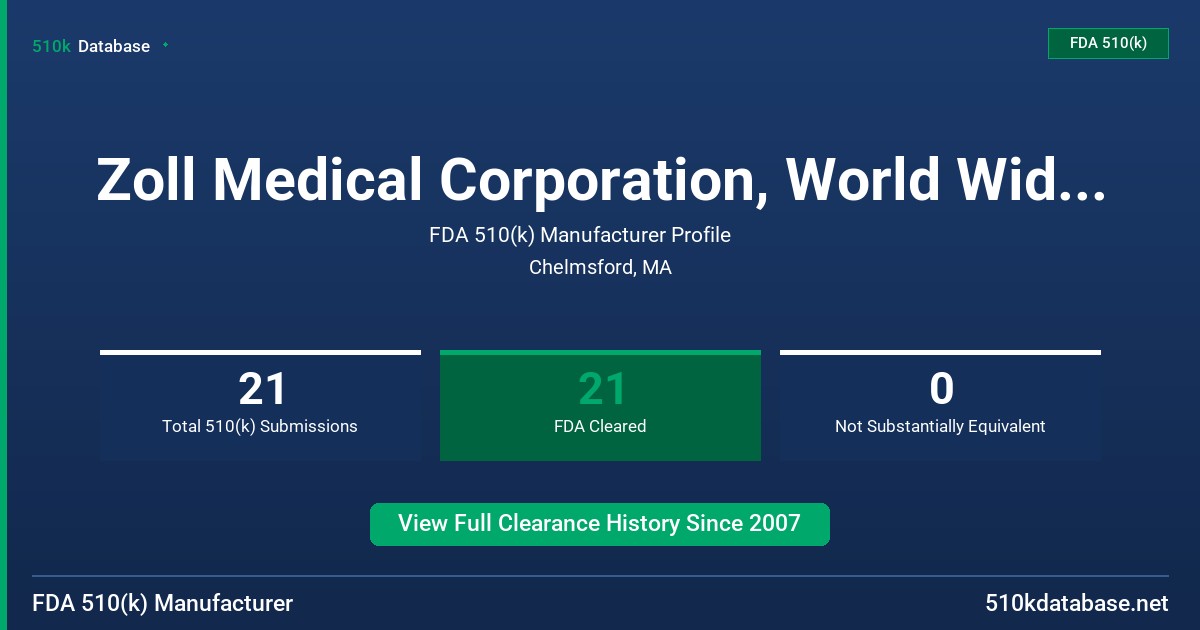 510k Database

FDA 510(k)

Zoll Medical Corporation, World Wid...

FDA 510(k) Manufacturer Profile
Chelmsford, MA

21
Total 510(k) Submissions

21
FDA Cleared

0
Not Substantially Equivalent

View Full Clearance History Since 2007

FDA 510(k) Manufacturer

510kdatabase.net